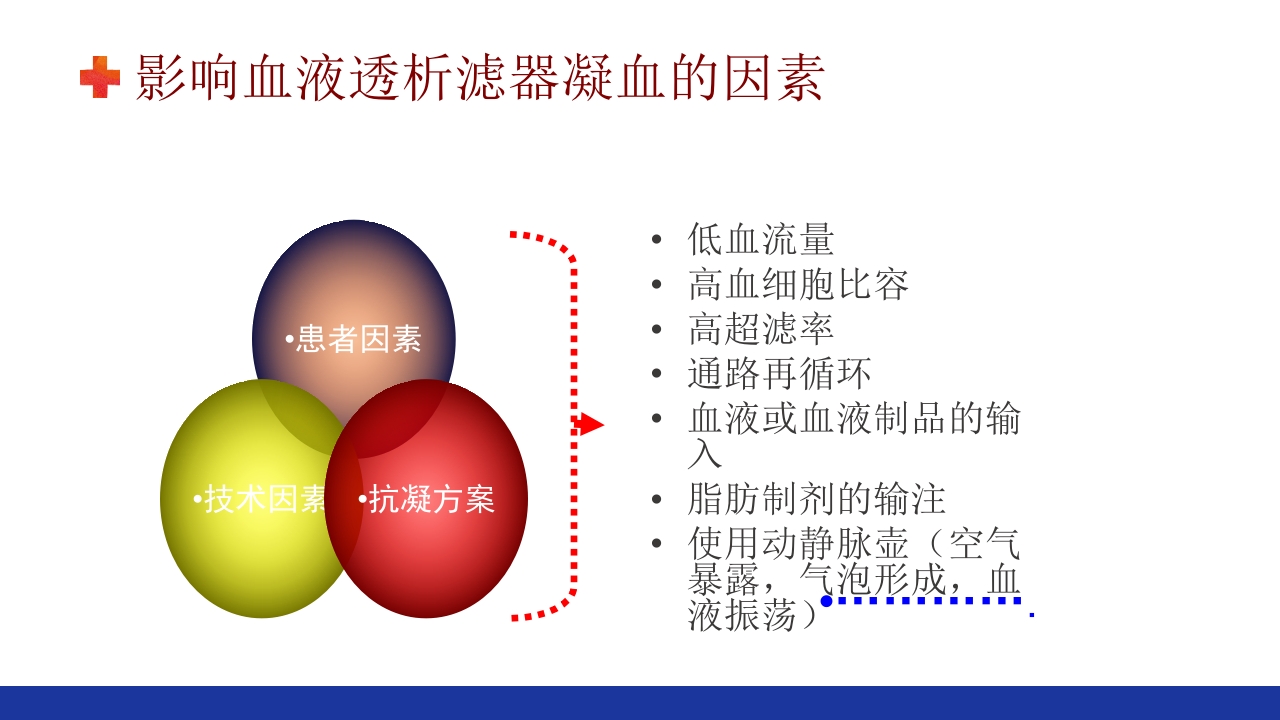 影响血液透析滤器凝血的因素

•患者因素

•技术因素

•抗凝方案

• 低血流量
• 高血细胞比容
• 高超滤率
• 通路再循环
• 血液或血液制品的输入
• 脂肪制剂的输注
• 使用动静脉壶（空气暴露，气泡形成，血液振荡）